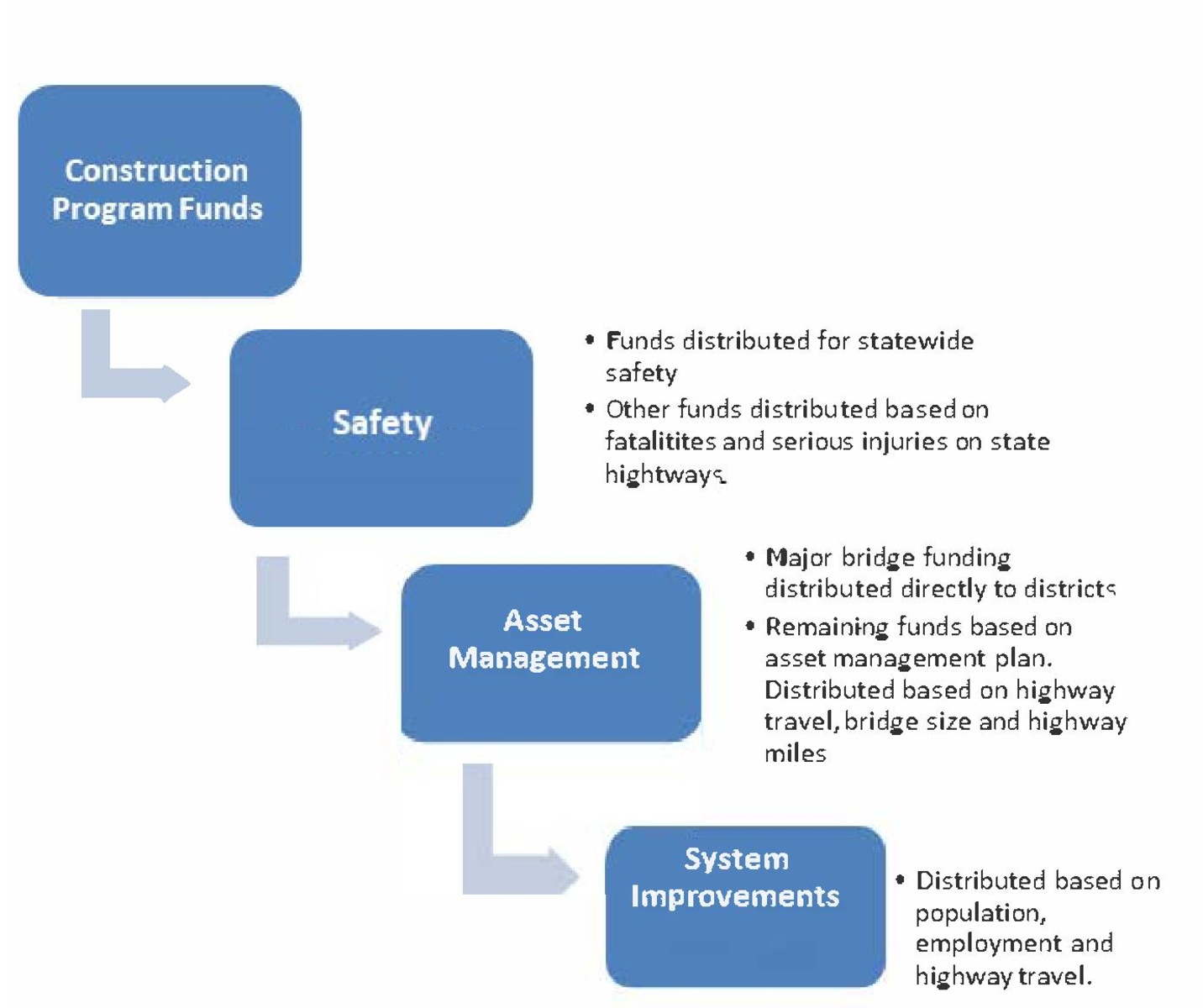 Construction Program Funds

Safety

• Funds distributed for statewide safety
• Other funds distributed based on fatalitites and serious injuries on state hightways.

Asset Management

• Major bridge funding distributed directly to districts
• Remaining funds based on asset management plan. Distributed based on highway travel, bridge size and highway miles

System Improvements

• Distributed based on population, employment and highway travel.